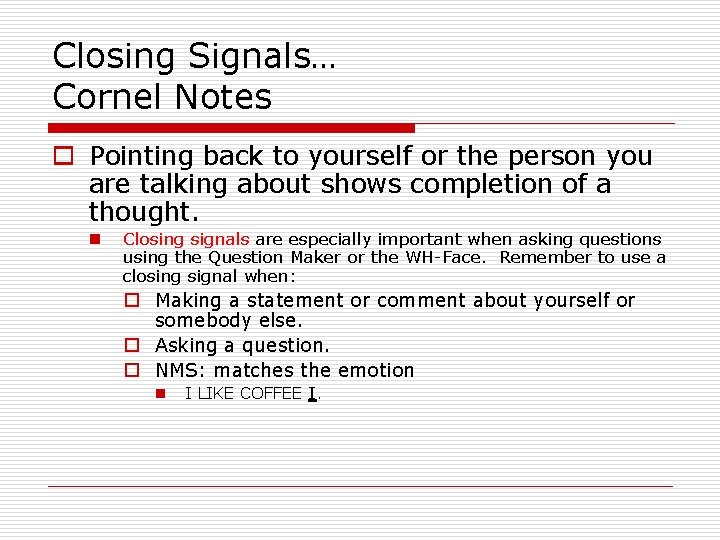 Closing Signals…
Cornel Notes

Pointing back to yourself or the person you are talking about shows completion of a thought.

Closing signals are especially important when asking questions using the Question Maker or the WH-Face. Remember to use a closing signal when:

Making a statement or comment about yourself or somebody else.

Asking a question.

NMS: matches the emotion

I LIKE COFFEE I.